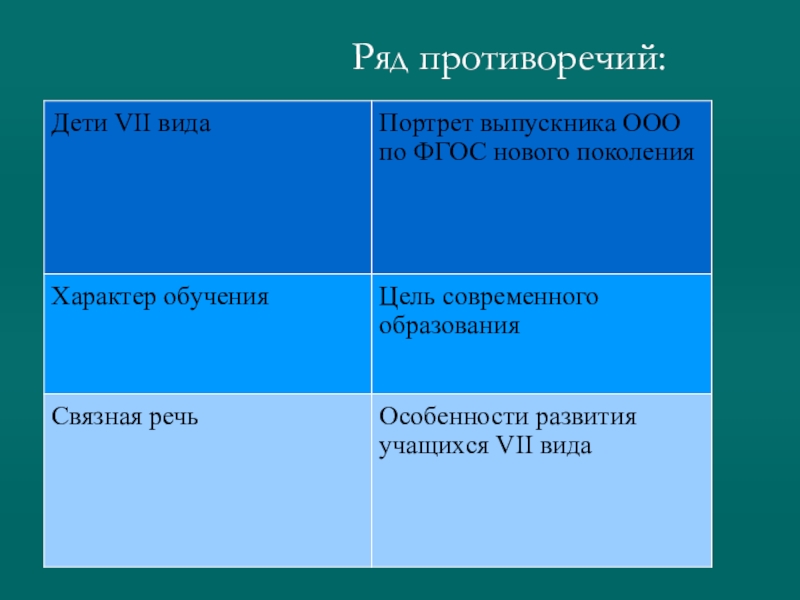 Ряд противоречий:

| Дети VII вида | Портрет выпускника ООО по ФГОС нового поколения |
|---|---|
| Характер обучения | Цель современного образования |
| Связная речь | Особенности развития учащихся VII вида |